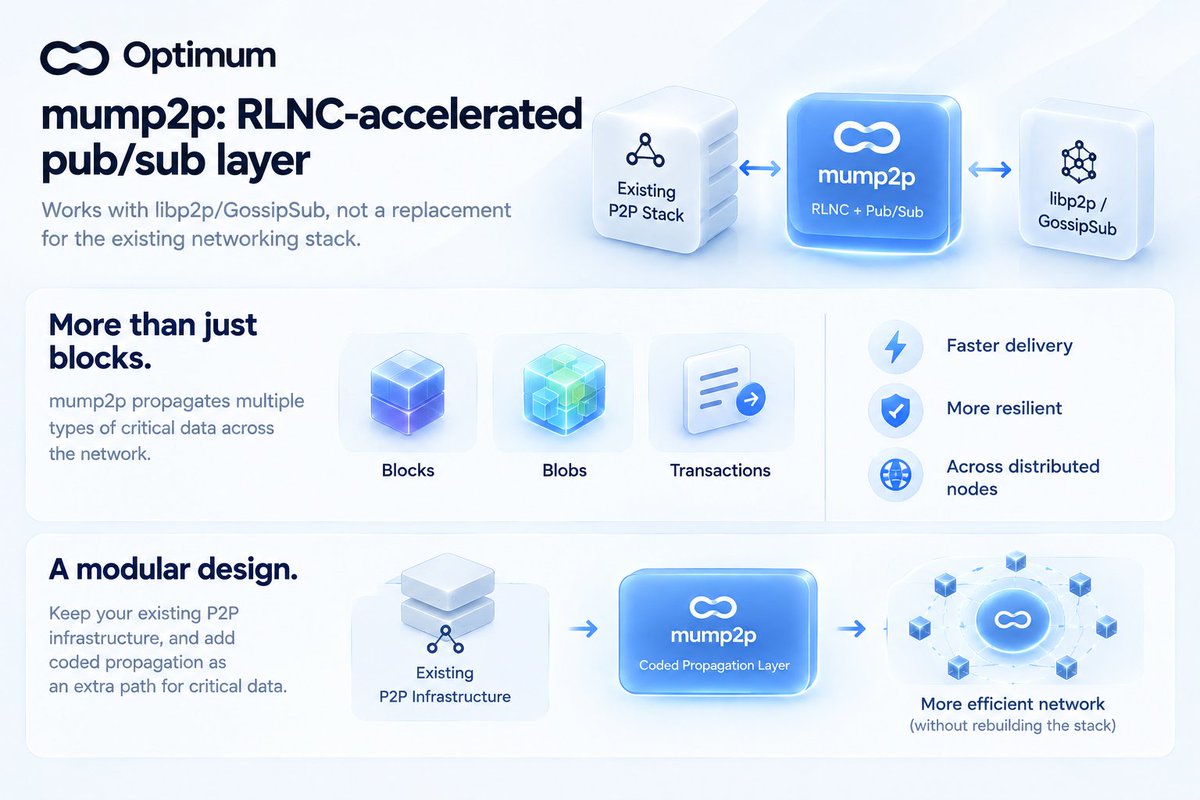 Optimum

mump2p: RLNC-accelerated pub/sub layer

Works with libp2p/GossipSub, not a replacement for the existing networking stack.

Existing P2P Stack

mump2p

RLNC + Pub/Sub

libp2p / GossipSub

More than just blocks.

mump2p propagates multiple types of critical data across the network.

Blocks

Blobs

Transactions

Faster delivery

More resilient

Across distributed nodes

A modular design.

Keep your existing P2P infrastructure, and add coded propagation as an extra path for critical data.

Existing P2P Infrastructure

mump2p

Coded Propagation Layer

More efficient network
(without rebuilding the stack)